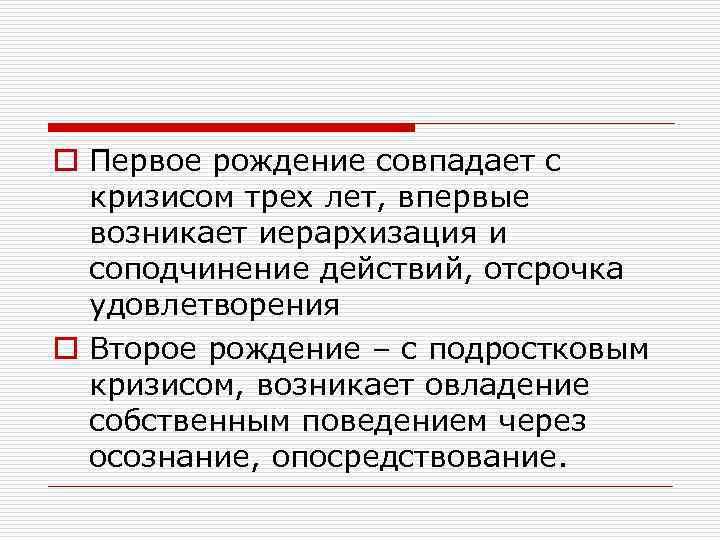 Первое рождение совпадает с кризисом трех лет, впервые возникает иерархизация и соподчинение действий, отсрочка удовлетворения

Второе рождение – с подростковым кризисом, возникает овладение собственным поведением через осознание, опосредствование.